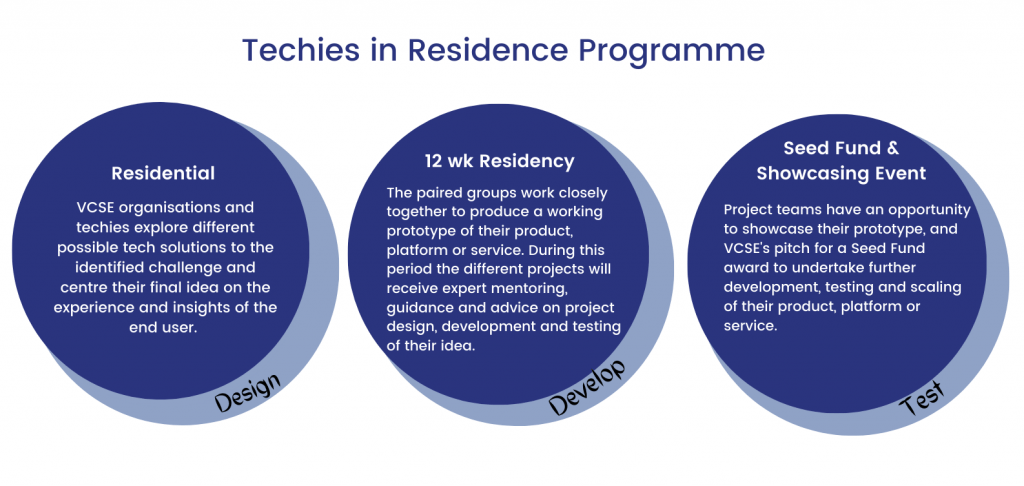 Techies in Residence Programme

Residential

VCSE organisations and techies explore different possible tech solutions to the identified challenge and centre their final idea on the experience and insights of the end user.

Design

12 wk Residency

The paired groups work closely together to produce a working prototype of their product, platform or service. During this period the different projects will receive expert mentoring, guidance and advice on project design, development and testing of their idea.

Develop

Seed Fund & Showcasing Event

Project teams have an opportunity to showcase their prototype, and VCSE's pitch for a Seed Fund award to undertake further development, testing and scaling of their product, platform or service.

Test